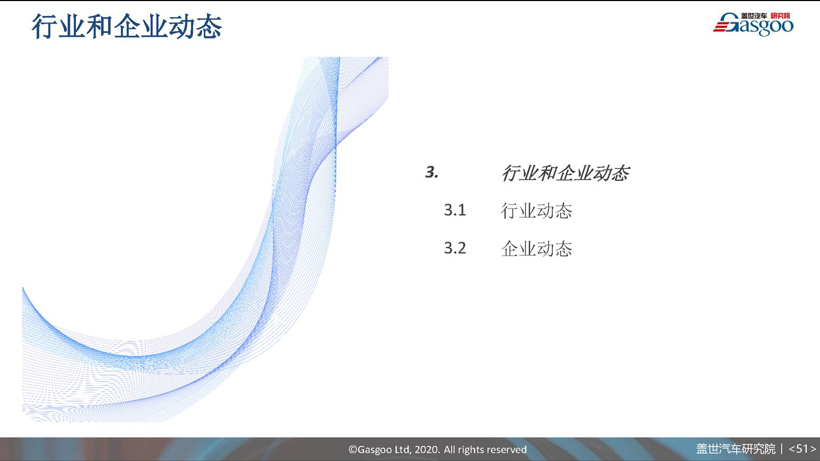 行业和企业动态

盖世汽车 研究院
Gasgoo

3. 行业和企业动态

3.1 行业动态

3.2 企业动态

©Gasgoo Ltd, 2020. All rights reserved

盖世汽车研究院 | <51>